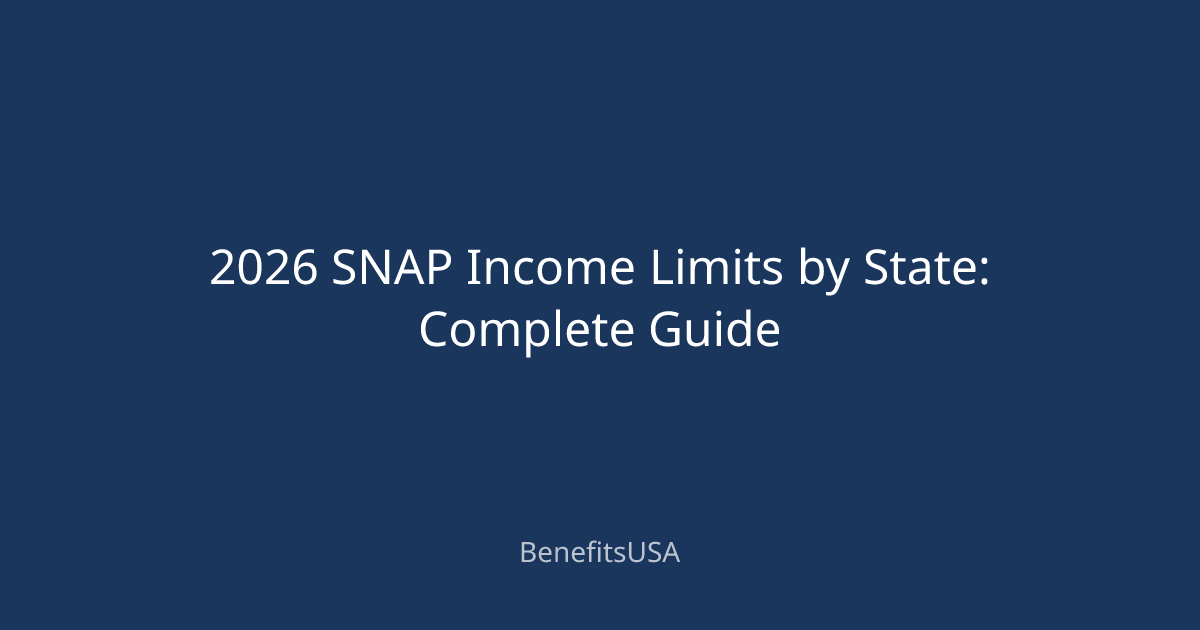 2026 SNAP Income Limits by State: Complete Guide

BenefitsUSA